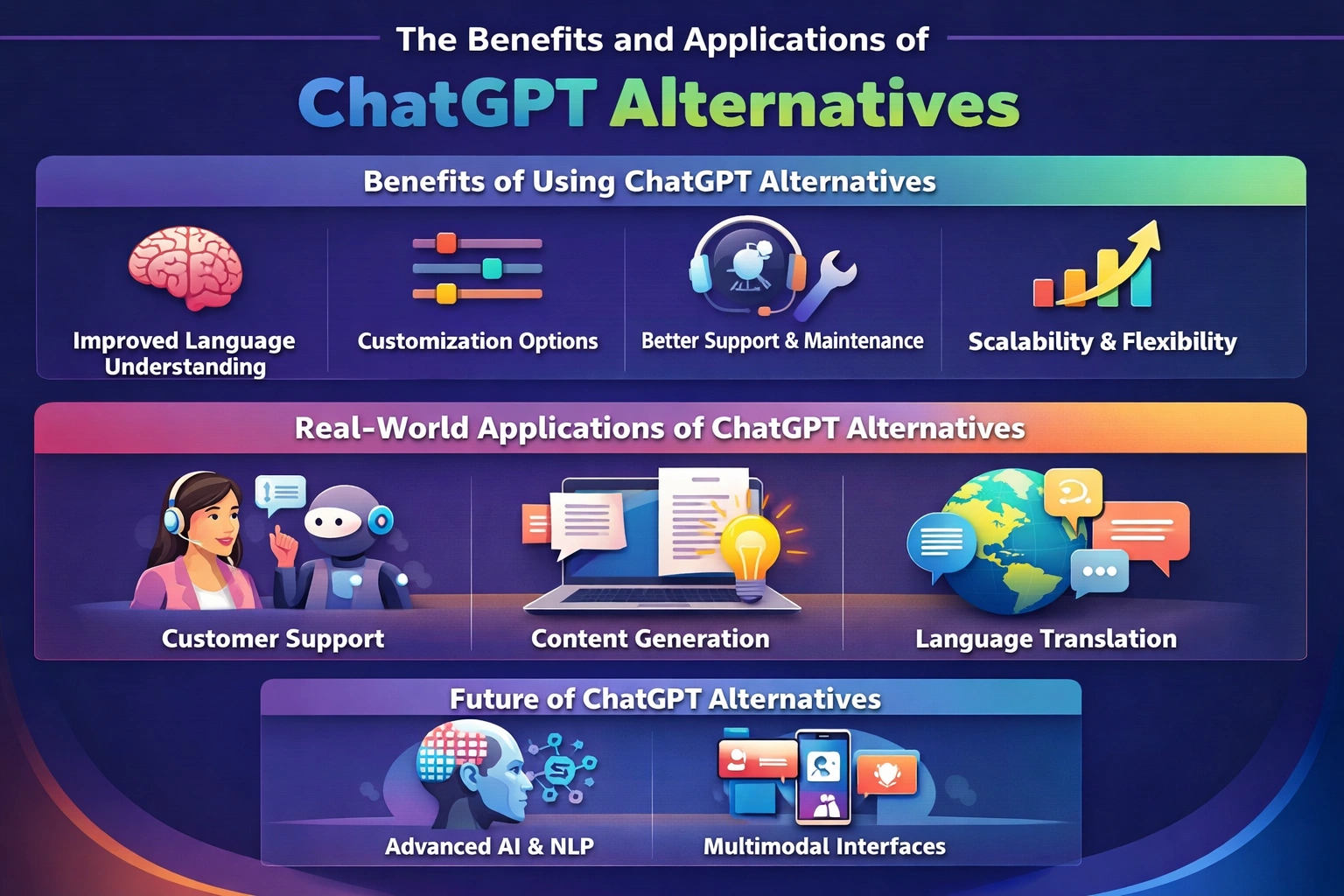 The Benefits and Applications of

ChatGPT Alternatives

Benefits of Using ChatGPT Alternatives

Improved Language Understanding

Customization Options

Better Support & Maintenance

Scalability & Flexibility

Real-World Applications of ChatGPT Alternatives

Customer Support

Content Generation

Language Translation

Future of ChatGPT Alternatives

Advanced AI & NLP

Multimodal Interfaces